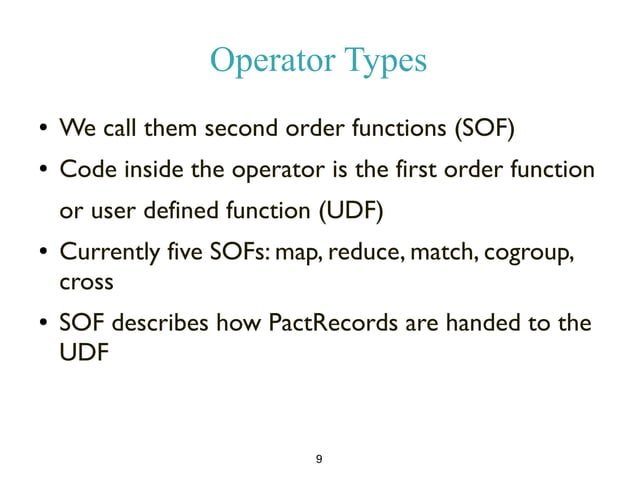 Operator Types

• We call them second order functions (SOF)

• Code inside the operator is the first order function or user defined function (UDF)

• Currently five SOFs: map, reduce, match, cogroup, cross

• SOF describes how PactRecords are handed to the UDF

9